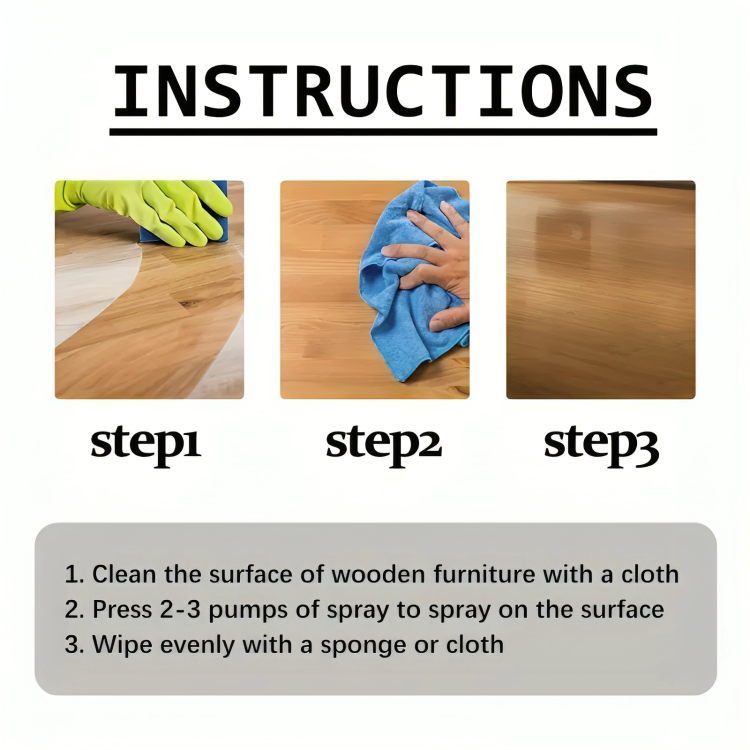 INSTRUCTIONS

step1

step2

step3

1. Clean the surface of wooden furniture with a cloth
2. Press 2-3 pumps of spray to spray on the surface
3. Wipe evenly with a sponge or cloth